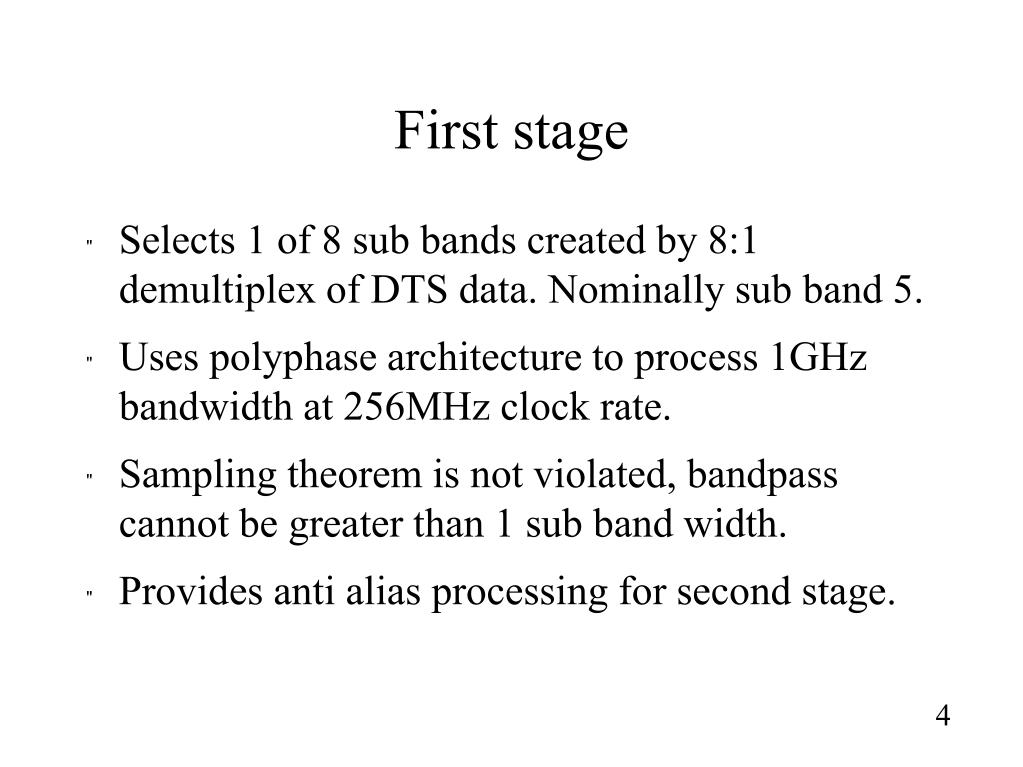 First stage

" Selects 1 of 8 sub bands created by 8:1 demultiplex of DTS data. Nominally sub band 5.

" Uses polyphase architecture to process 1GHz bandwidth at 256MHz clock rate.

" Sampling theorem is not violated, bandpass cannot be greater than 1 sub band width.

" Provides anti alias processing for second stage.

4